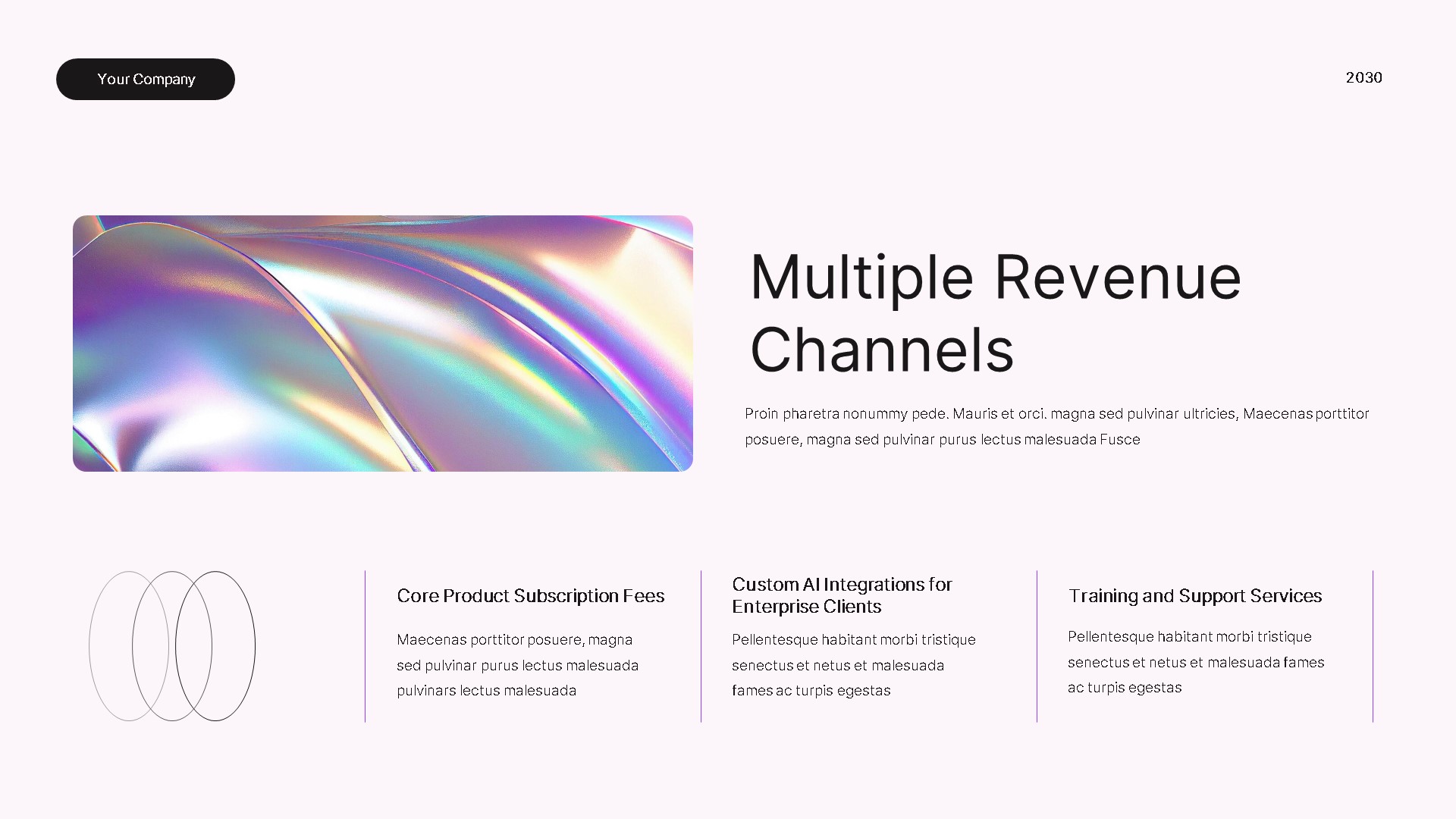 Your Company

2030

Multiple Revenue Channels

Proin pharetra nonummy pede. Mauris et orci. magna sed pulvinar ultricies, Maecenas porttitor posuere, magna sed pulvinar purus lectus malesuada Fusce

Core Product Subscription Fees

Maecenas porttitor posuere, magna sed pulvinar purus lectus malesuada pulvinars lectus malesuada

Custom AI Integrations for Enterprise Clients

Pellentesque habitant morbi tristique senectus et netus et malesuada fames ac turpis egestas

Training and Support Services

Pellentesque habitant morbi tristique senectus et netus et malesuada fames ac turpis egestas